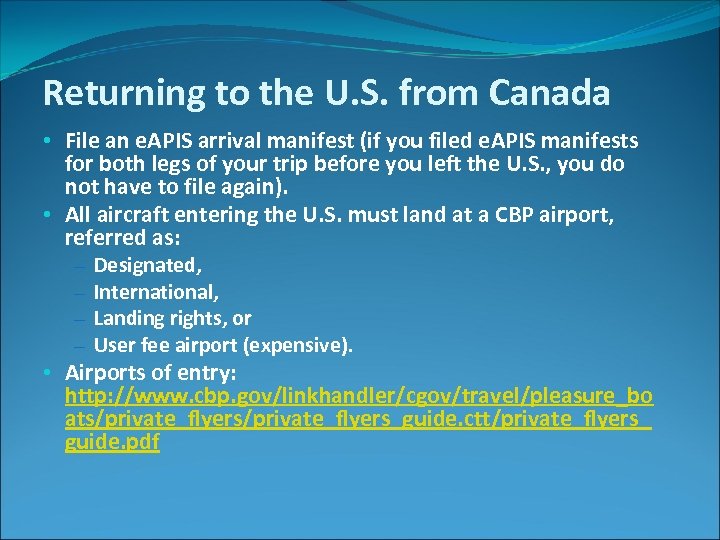 Returning to the U.S. from Canada

• File an eAPIS arrival manifest (if you filed eAPIS manifests for both legs of your trip before you left the U.S., you do not have to file again).
• All aircraft entering the U.S. must land at a CBP airport, referred as:
– Designated,
– International,
– Landing rights, or
– User fee airport (expensive).
• Airports of entry: http://www.cbp.gov/linkhandler/cgov/travel/pleasure_boats/private_flyers/private_flyers_guide.ctt/private_flyers_guide.pdf